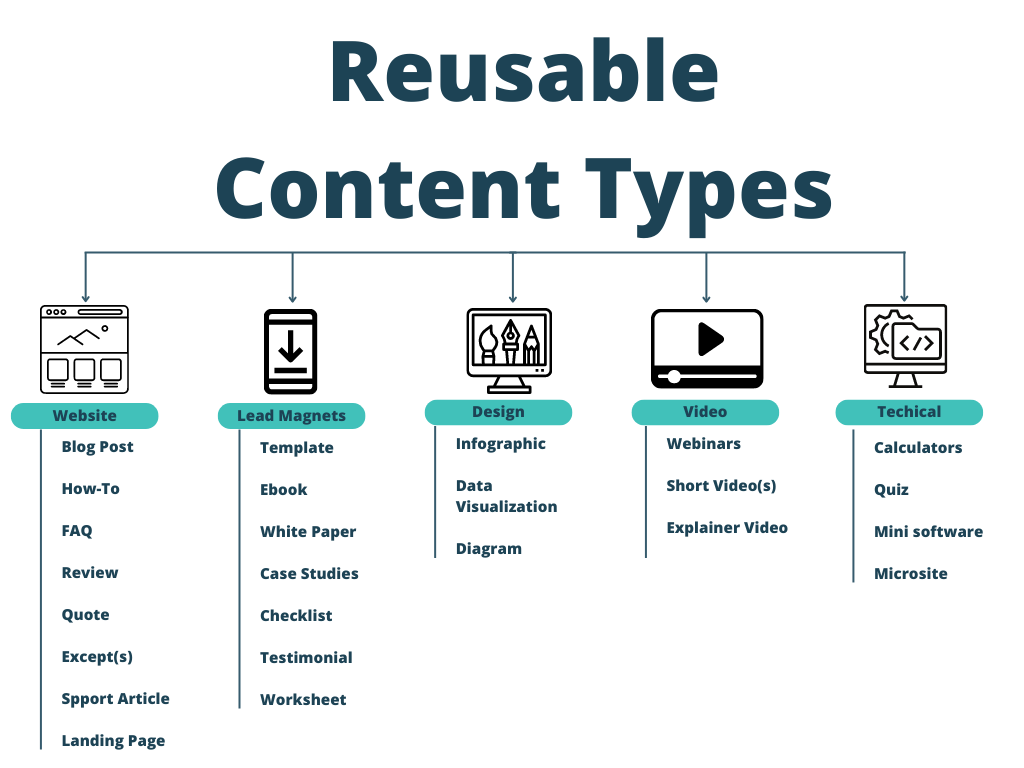 Reusable Content Types

Website
Blog Post
How-To
FAQ
Review
Quote
Except(s)
Spport Article
Landing Page

Lead Magnets
Template
Ebook
White Paper
Case Studies
Checklist
Testimonial
Worksheet

Design
Infographic
Data Visualization
Diagram

Video
Webinars
Short Video(s)
Explainer Video

Techical
Calculators
Quiz
Mini software
Microsite